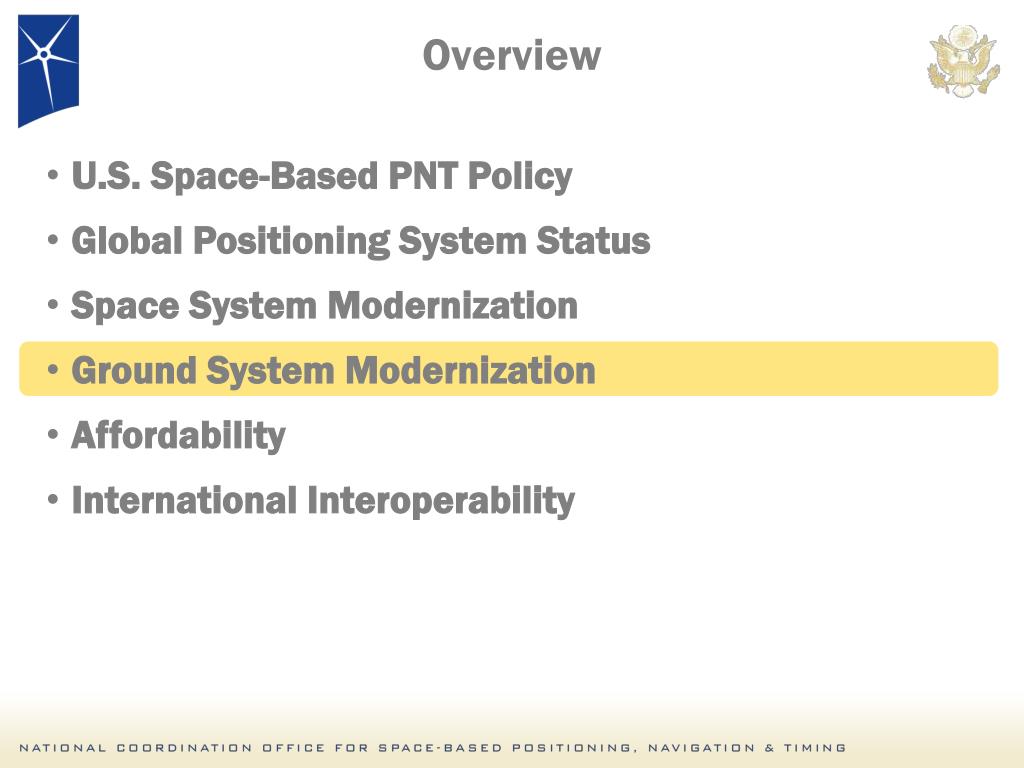 Overview

• U.S. Space-Based PNT Policy
• Global Positioning System Status
• Space System Modernization
• Ground System Modernization
• Affordability
• International Interoperability

NATIONAL COORDINATION OFFICE FOR SPACE-BASED POSITIONING, NAVIGATION & TIMING